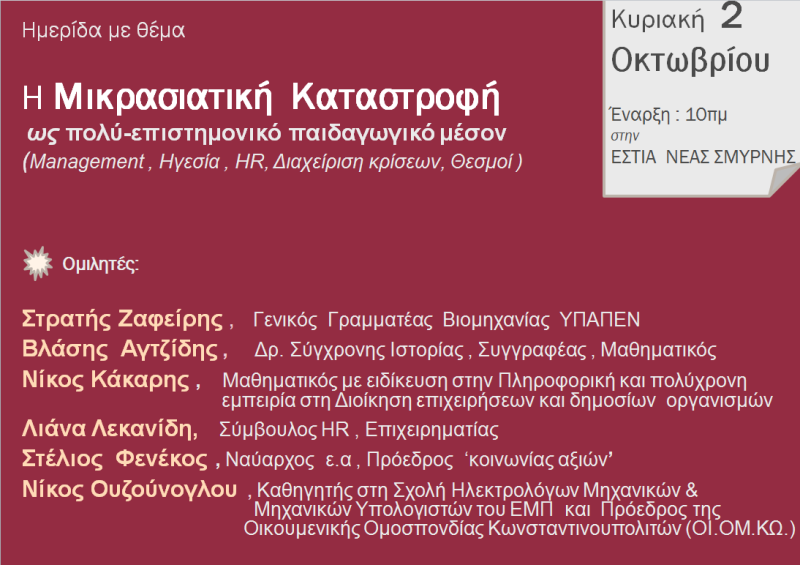 Ημερίδα με θέμα

Η Μικρασιατική Καταστροφή
ως πολύ-επιστημονικό παιδαγωγικό μέσον
(Management , Ηγεσία , HR, Διαχείριση κρίσεων, Θεσμοί )

Κυριακή 2 Οκτωβρίου

Έναρξη : 10πμ
στην
ΕΣΤΙΑ ΝΕΑΣ ΣΜΥΡΝΗΣ

Ομιλητές:

Στρατής Ζαφείρης , Γενικός Γραμματέας Βιομηχανίας ΥΠΑΠΕΝ
Βλάσης Αγτζίδης , Δρ. Σύγχρονης Ιστορίας , Συγγραφέας , Μαθηματικός
Νίκος Κάκαρης , Μαθηματικός με ειδίκευση στην Πληροφορική και πολύχρονη εμπειρία στη Διοίκηση επιχειρήσεων και δημοσίων οργανισμών
Λιάνα Λεκανίδη, Σύμβουλος HR , Επιχειρηματίας
Στέλιος Φενέκος , Ναύαρχος ε.α , Πρόεδρος 'κοινωνίας αξιών'
Νίκος Ουζούνογλου , Καθηγητής στη Σχολή Ηλεκτρολόγων Μηχανικών & Μηχανικών Υπολογιστών του ΕΜΠ και Πρόεδρος της Οικουμενικής Ομοσπονδίας Κωνσταντινουπολιτών (ΟΙ.ΟΜ.ΚΩ.)